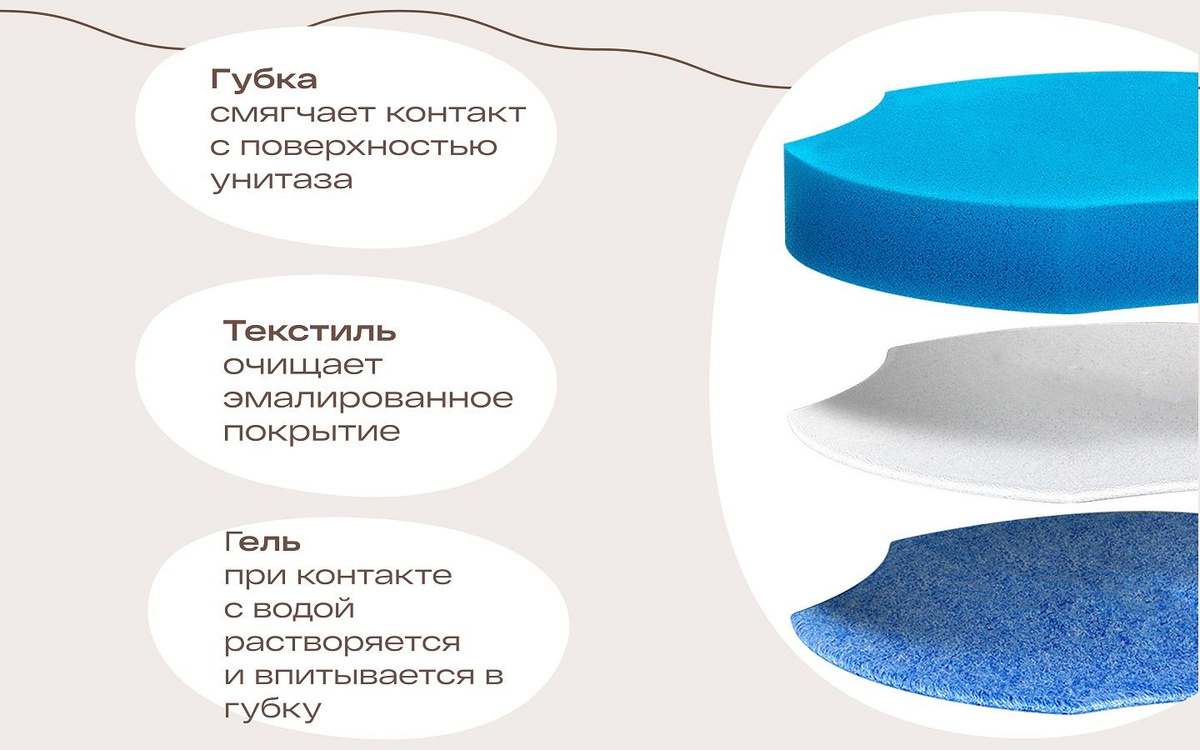 Губка
смягчает контакт с поверхностью унитаза

Текстиль
очищает эмалированное покрытие

Гель
при контакте с водой растворяется и впитывается в губку